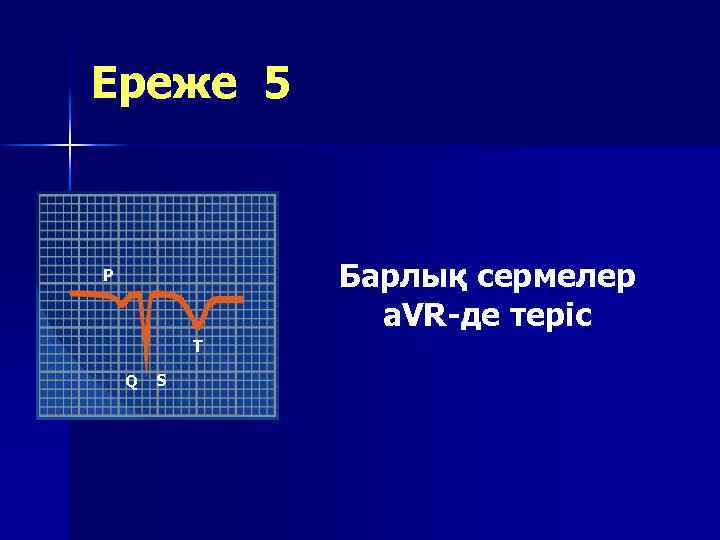 Ереже 5

P

T

Q S

Барлық сермелер aVR-де теріс